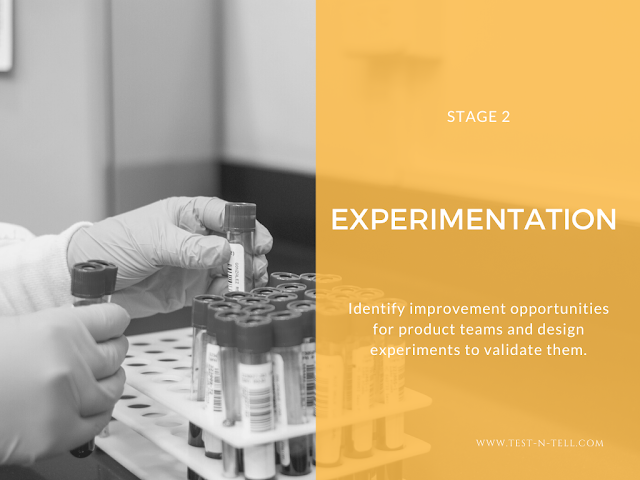 STAGE 2

EXPERIMENTATION

Identify improvement opportunities for product teams and design experiments to validate them.

WWW.TEST-N-TELL.COM